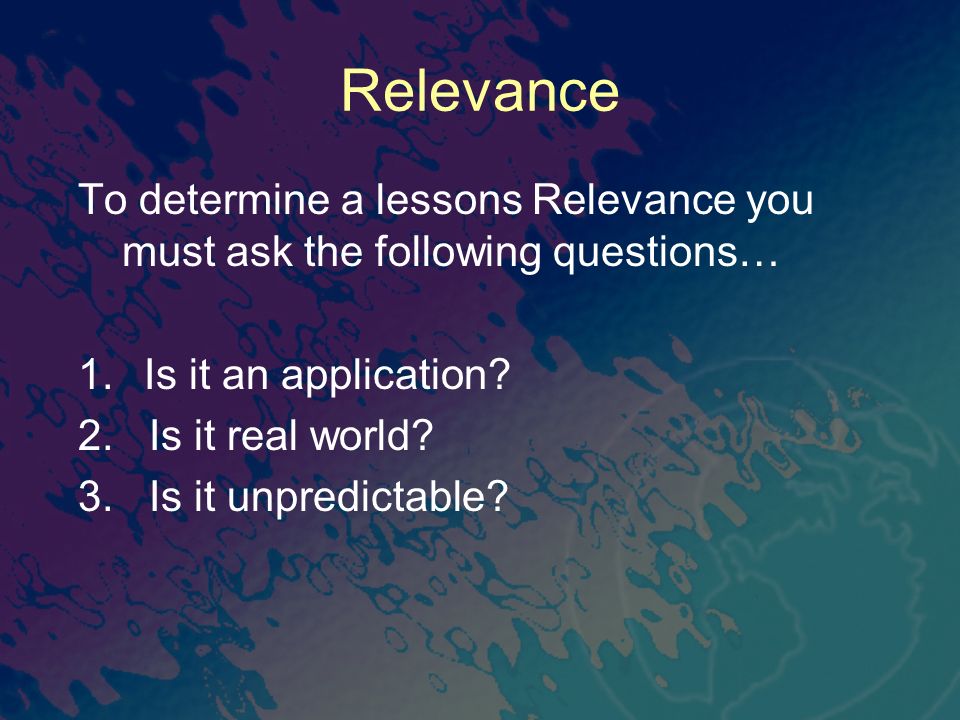 Relevance

To determine a lessons Relevance you must ask the following questions…

1. Is it an application?
2. Is it real world?
3. Is it unpredictable?